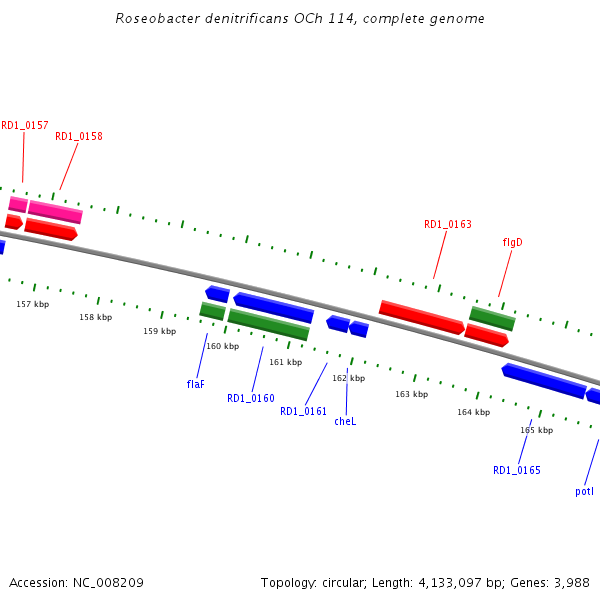 Roseobacter denitrificans OCh 114, complete genome

RD1_0157
RD1_0158
RD1_0163
flgD

157 kbp
158 kbp
159 kbp
160 kbp
161 kbp
162 kbp
163 kbp
164 kbp
165 kbp

flaF
RD1_0160
RD1_0161
cheL
RD1_0165
potI

Accession: NC_008209

Topology: circular; Length: 4,133,097 bp; Genes: 3,988